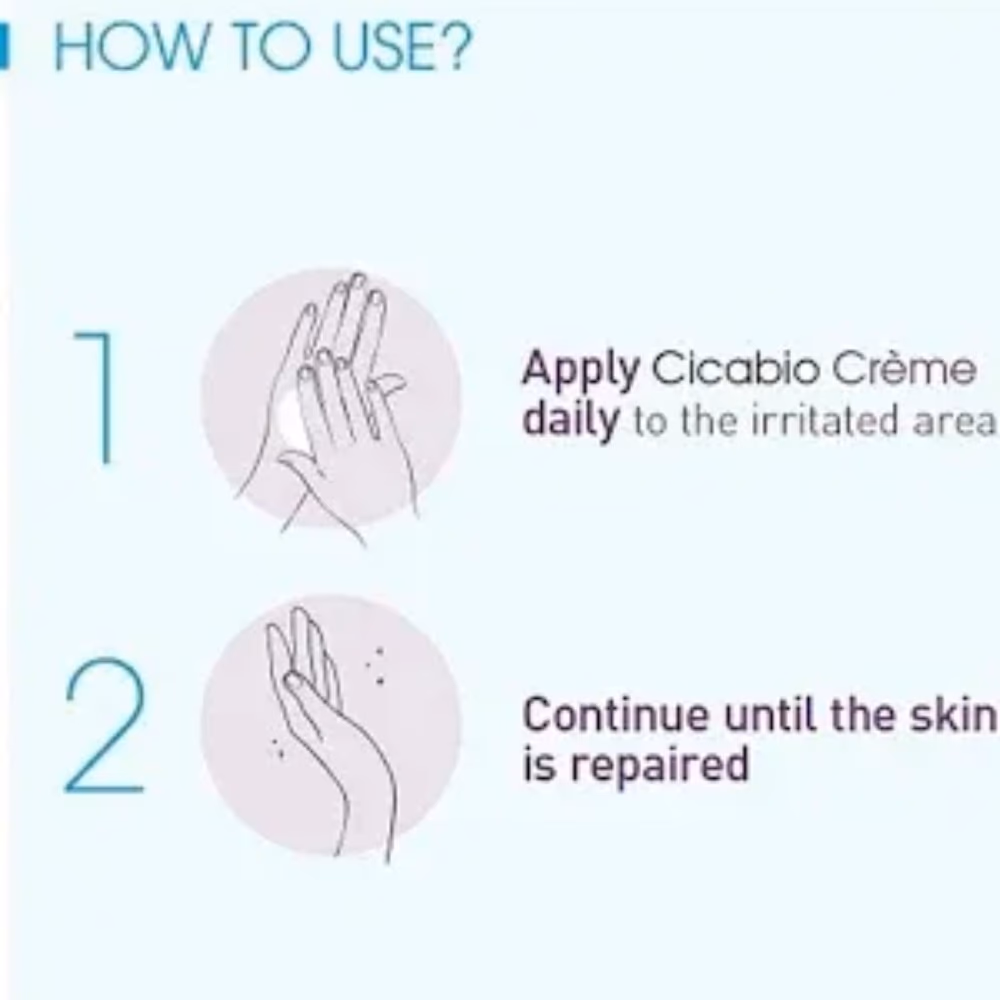 HOW TO USE?

1

Apply Cicabio Crème daily to the irritated area

2

Continue until the skin is repaired